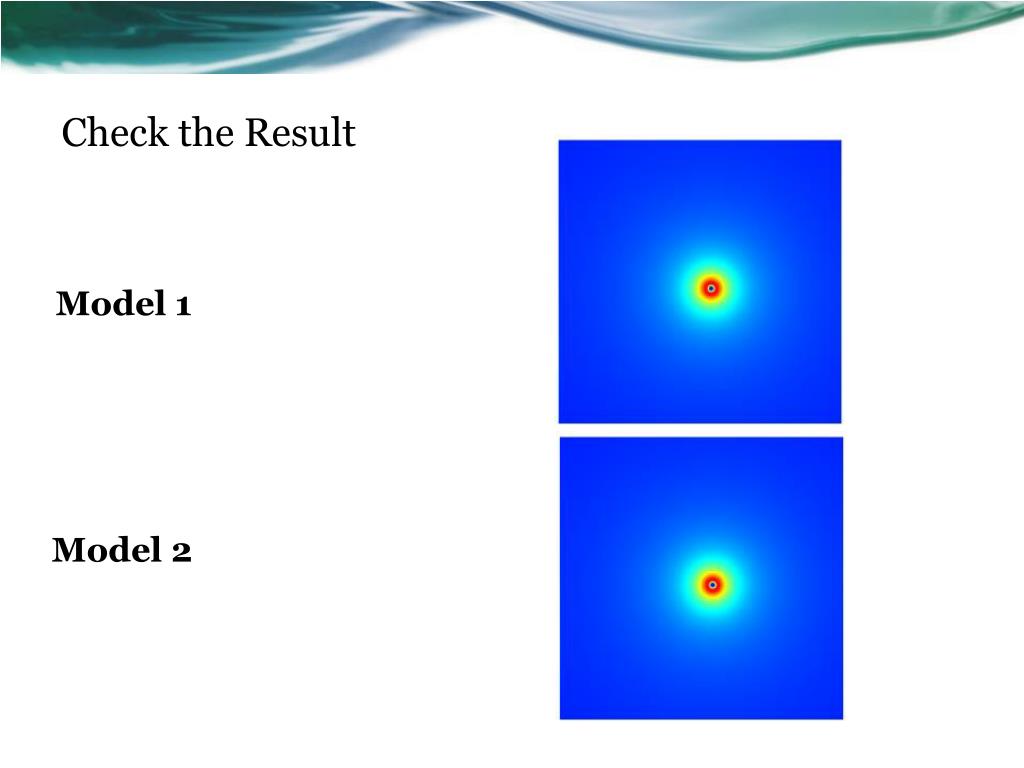 Check the Result

Model 1

Model 2